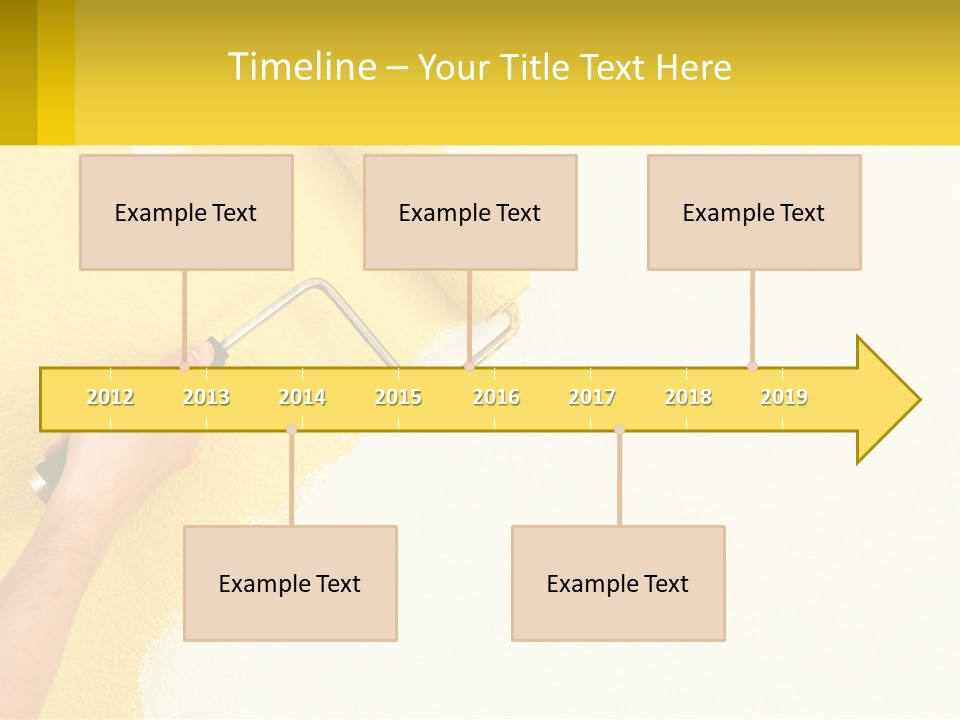 Timeline – Your Title Text Here

Example Text

Example Text

Example Text

2012 2013 2014 2015 2016 2017 2018 2019

Example Text

Example Text